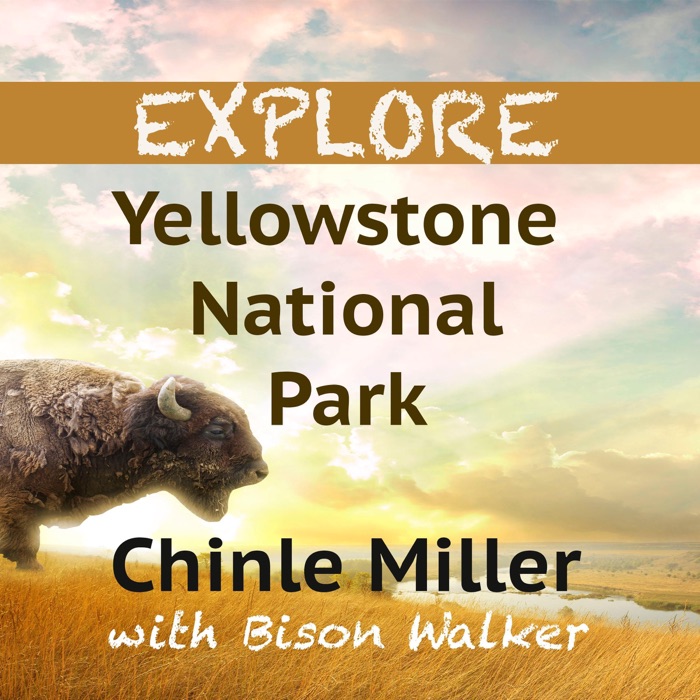 EXPLORE

Yellowstone National Park

Chinle Miller

with Bison Walker